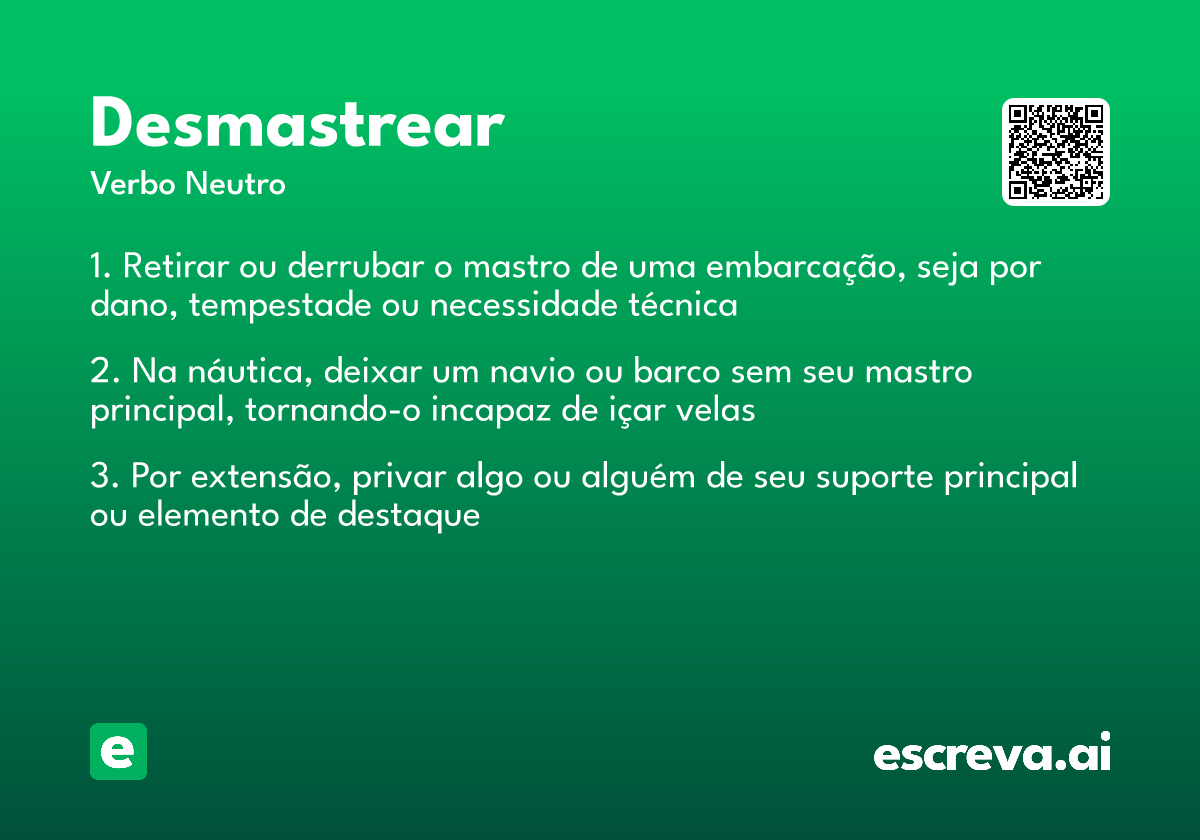 Desmastrear

Verbo Neutro

1. Retirar ou derrubar o mastro de uma embarcação, seja por dano, tempestade ou necessidade técnica

2. Na náutica, deixar um navio ou barco sem seu mastro principal, tornando-o incapaz de içar velas

3. Por extensão, privar algo ou alguém de seu suporte principal ou elemento de destaque

e

escreva.ai